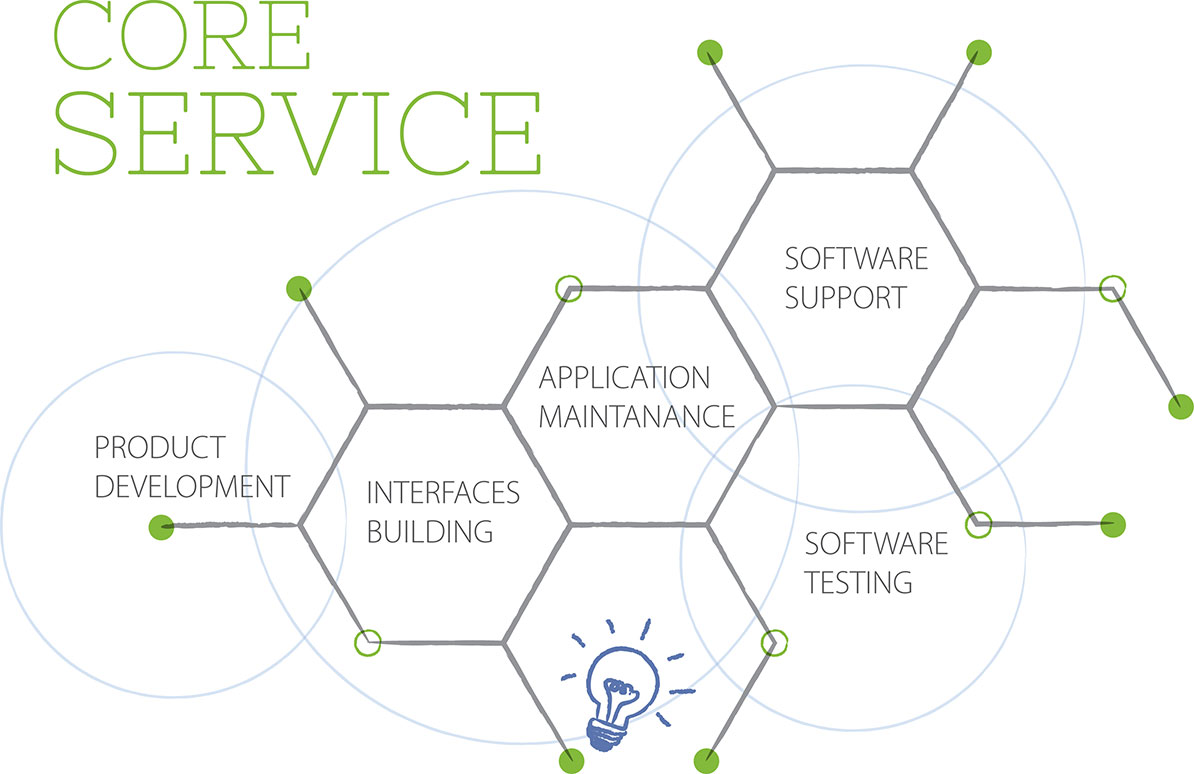 CORE
SERVICE

SOFTWARE
SUPPORT

APPLICATION
MAINTANANCE

PRODUCT
DEVELOPMENT

INTERFACES
BUILDING

SOFTWARE
TESTING